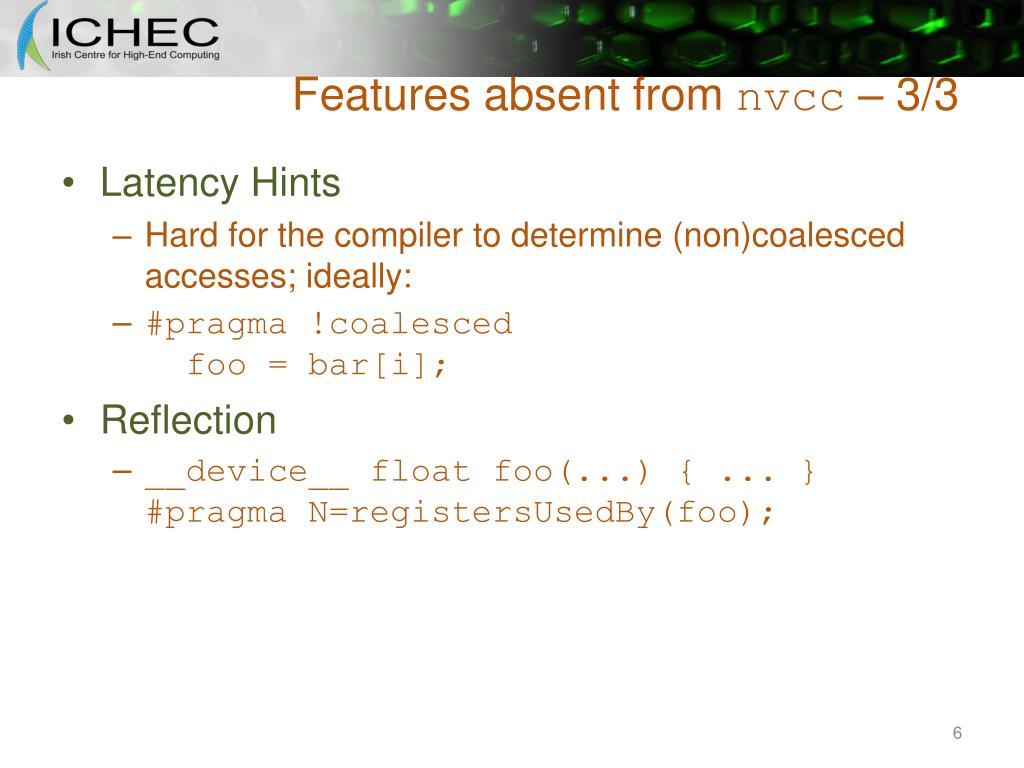 ICHEC
Irish Centre for High-End Computing

Features absent from nvcc – 3/3

• Latency Hints
– Hard for the compiler to determine (non)coalesced accesses; ideally:
– #pragma !coalesced
foo = bar[i];

• Reflection
– __device__ float foo(...) { ... }
#pragma N=registersUsedBy(foo);

6